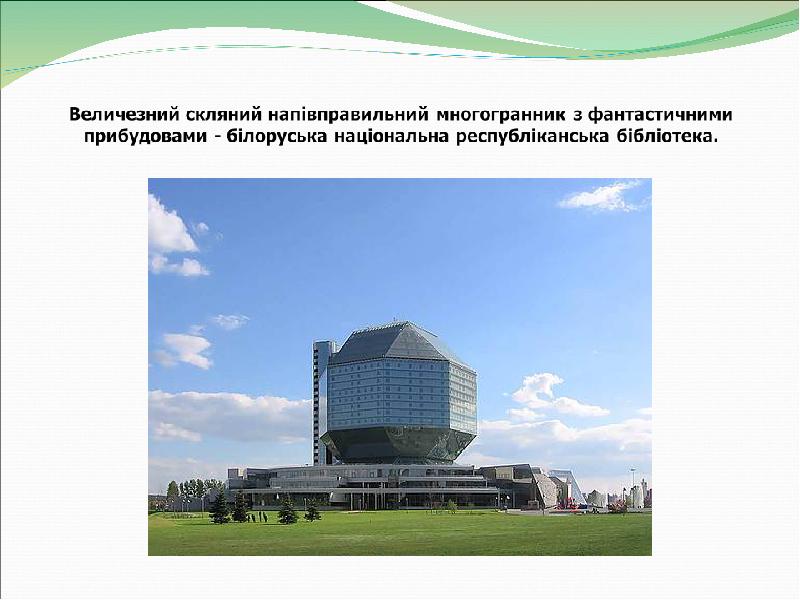 Величезний скляний напівправильний многогранник з фантастичними прибудовами - білоруська національна республіканська бібліотека.